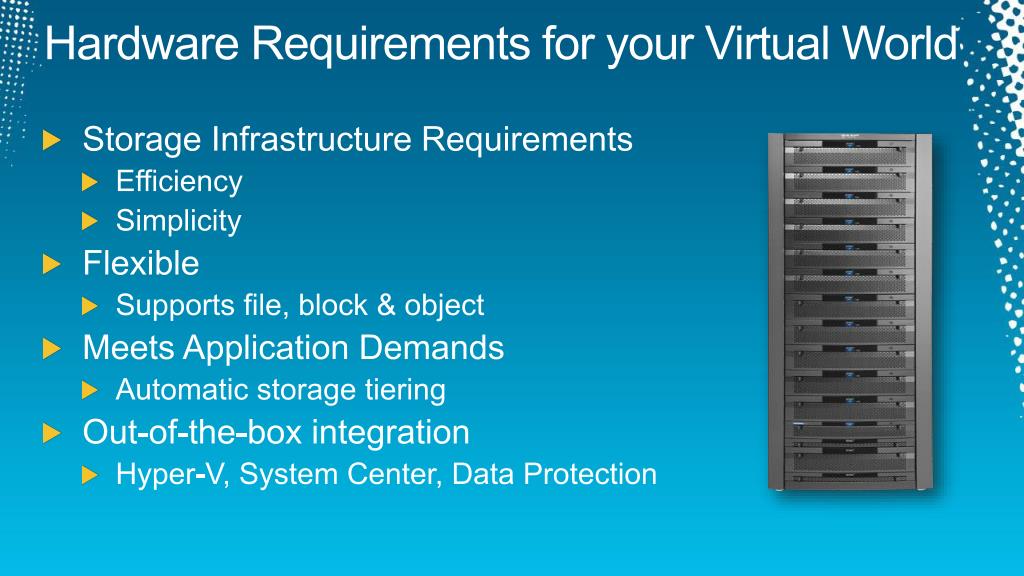 Hardware Requirements for your Virtual World

Storage Infrastructure Requirements
Efficiency
Simplicity
Flexible
Supports file, block & object
Meets Application Demands
Automatic storage tiering
Out-of-the-box integration
Hyper-V, System Center, Data Protection